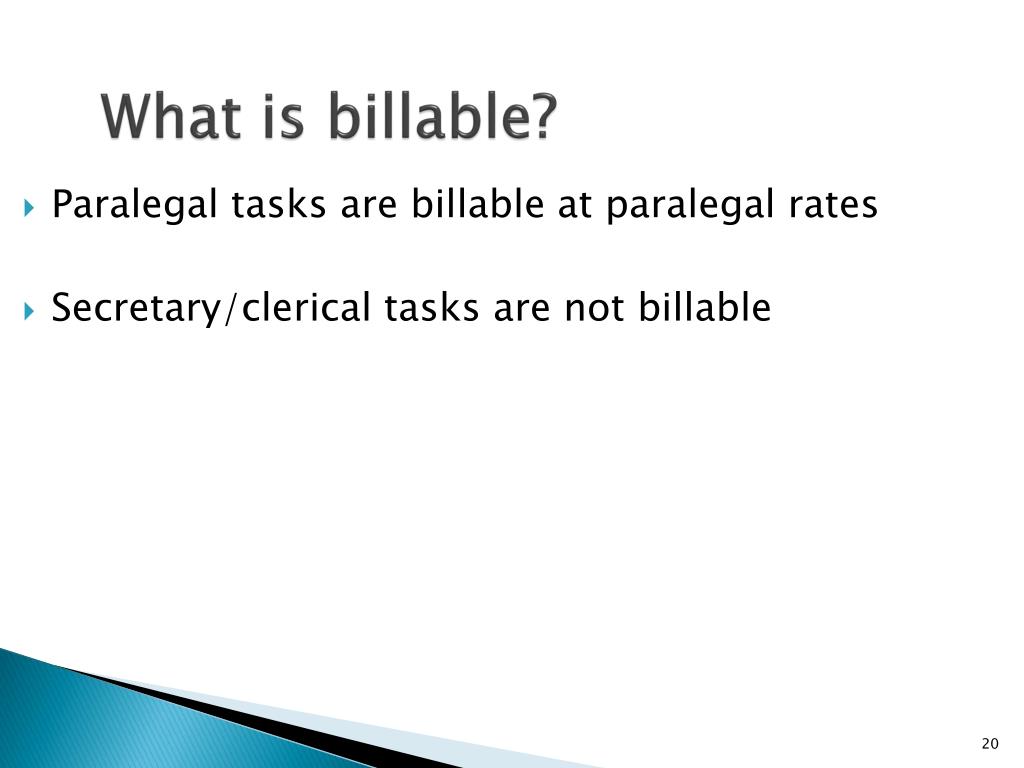 What is billable?

Paralegal tasks are billable at paralegal rates

Secretary/clerical tasks are not billable

20